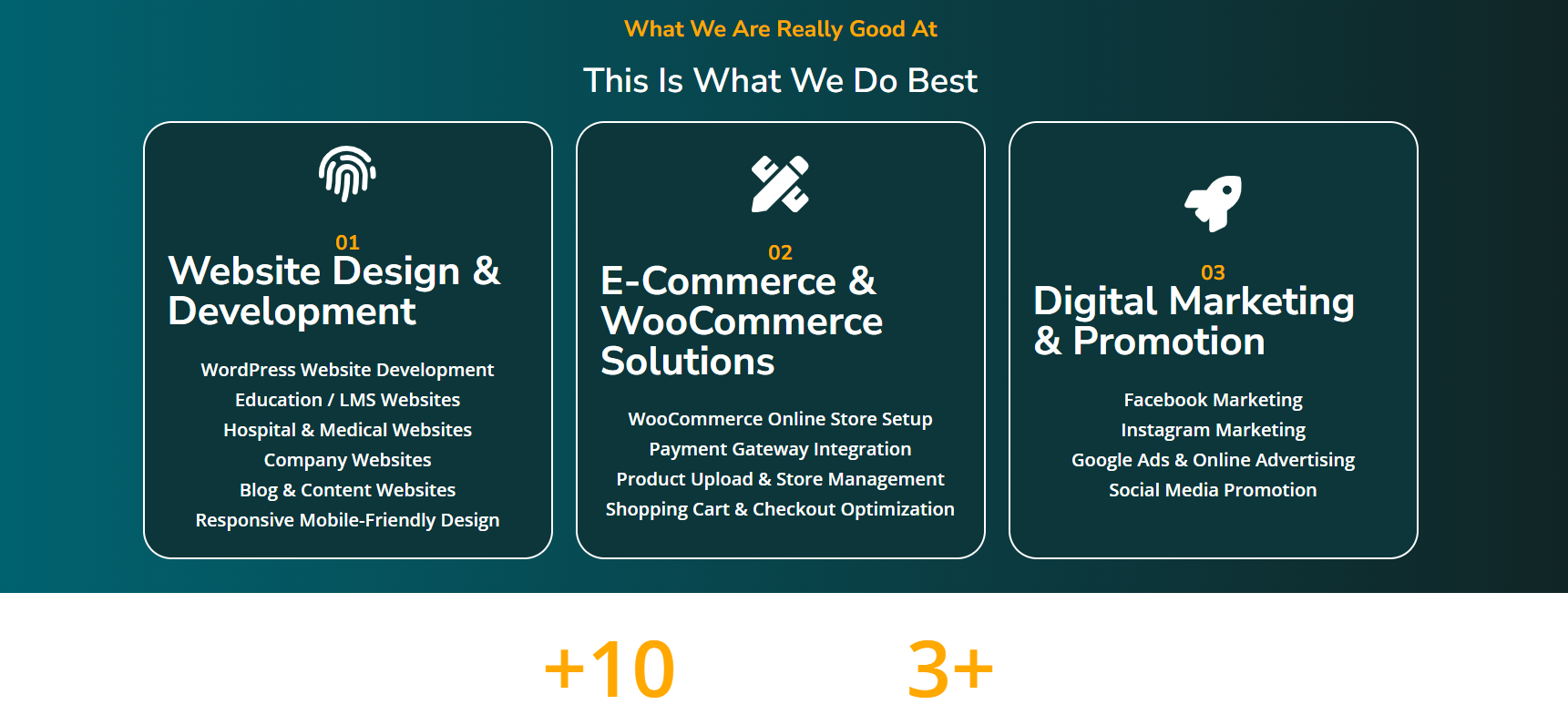 What We Are Really Good At

This Is What We Do Best

01
Website Design & Development

WordPress Website Development
Education / LMS Websites
Hospital & Medical Websites
Company Websites
Blog & Content Websites
Responsive Mobile-Friendly Design

02
E-Commerce & WooCommerce Solutions

WooCommerce Online Store Setup
Payment Gateway Integration
Product Upload & Store Management
Shopping Cart & Checkout Optimization

03
Digital Marketing & Promotion

Facebook Marketing
Instagram Marketing
Google Ads & Online Advertising
Social Media Promotion

+10

3+